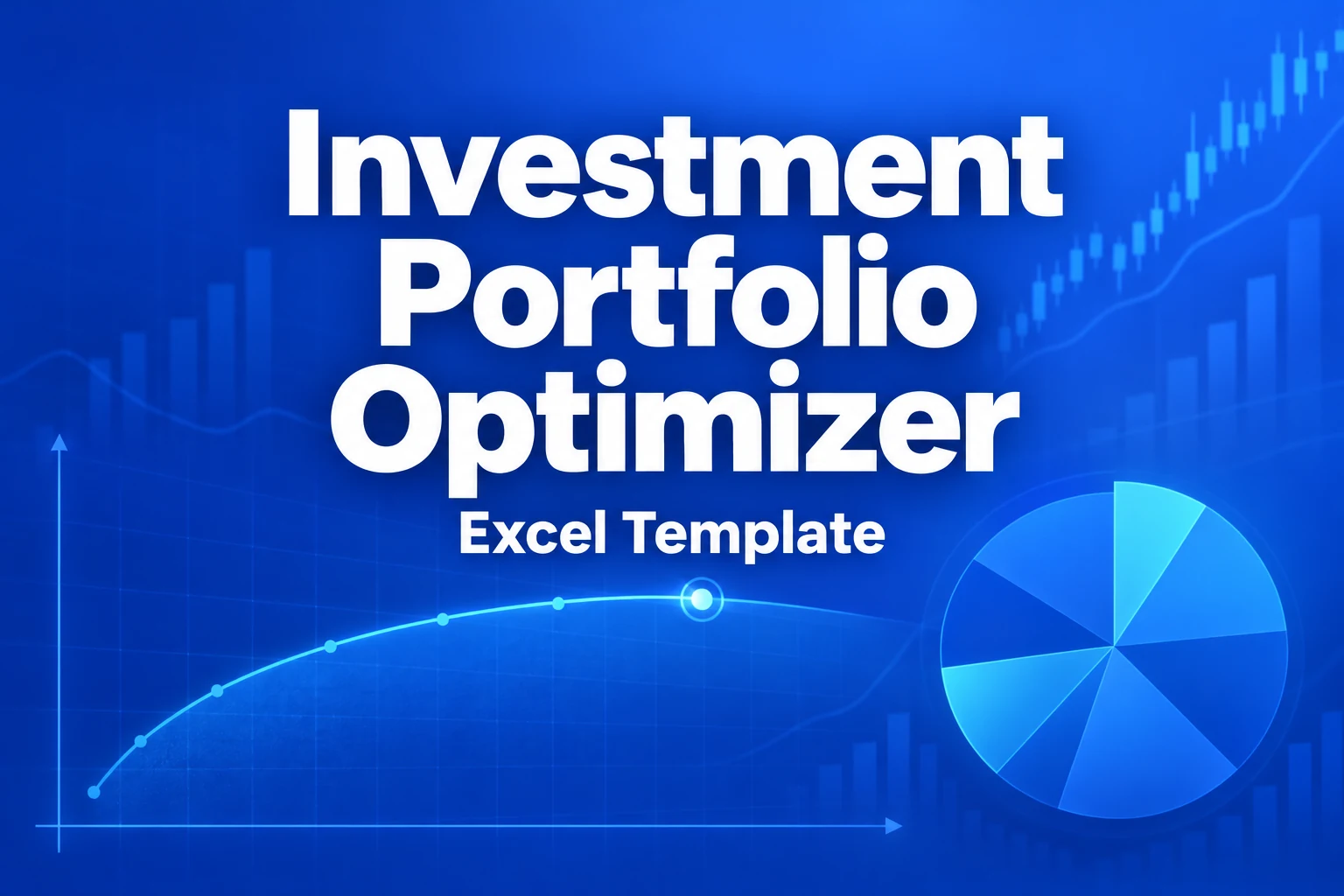 Investment
Portfolio
Optimizer
Excel Template